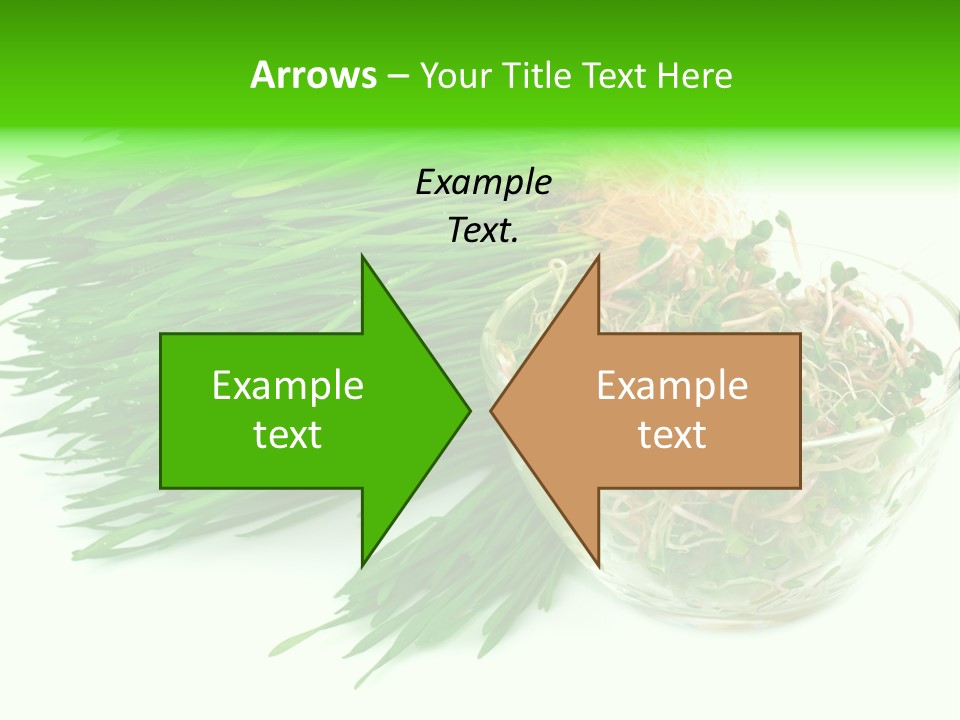 Arrows – Your Title Text Here

Example Text.

Example text

Example text